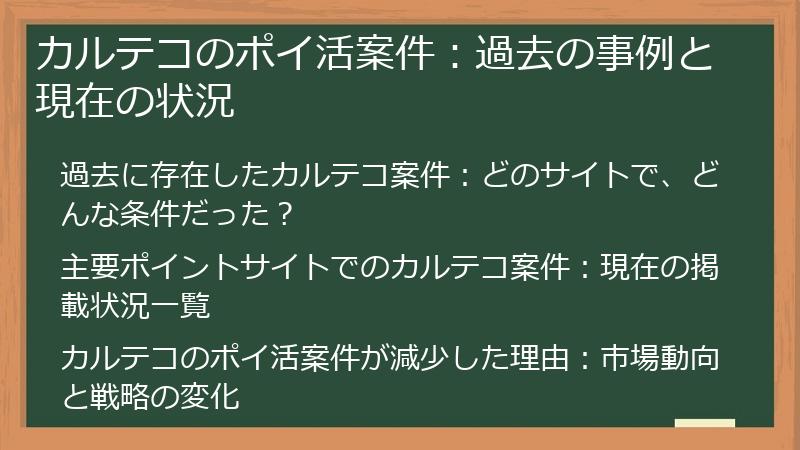 カルテコのポイ活案件：過去の事例と現在の状況

過去に存在したカルテコ案件：どのサイトで、どんな条件だった？

主要ポイントサイトでのカルテコ案件：現在の掲載状況一覧

カルテコのポイ活案件が減少した理由：市場動向と戦略の変化